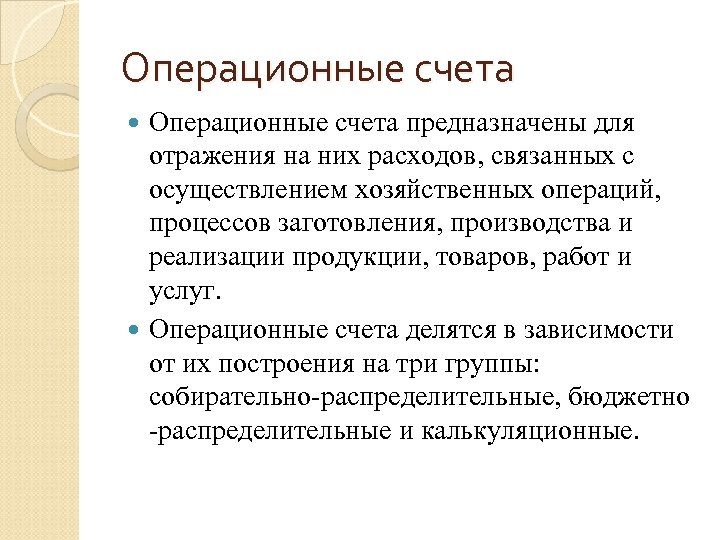 Операционные счета

Операционные счета предназначены для отражения на них расходов, связанных с осуществлением хозяйственных операций, процессов заготовления, производства и реализации продукции, товаров, работ и услуг.

Операционные счета делятся в зависимости от их построения на три группы: собирательно-распределительные, бюджетно -распределительные и калькуляционные.